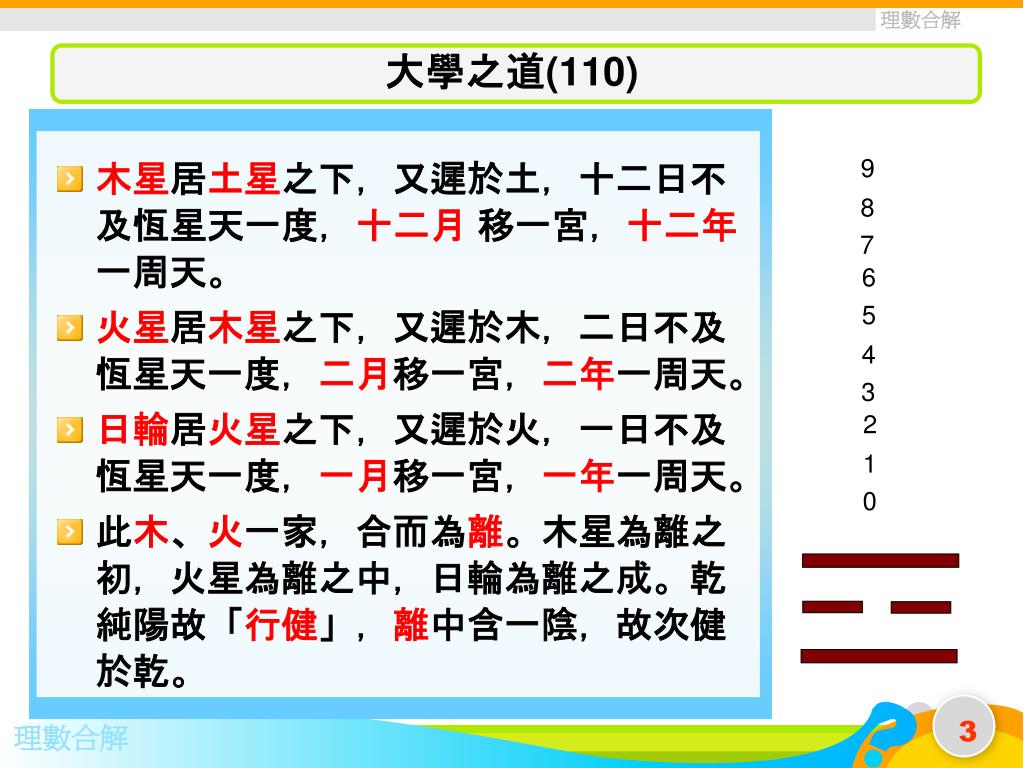 理數合解

大學之道(110)

木星居土星之下，又遲於土，十二日不及恆星天一度，十二月 移一宮，十二年一周天。

火星居木星之下，又遲於木，二日不及恆星天一度，二月移一宮，二年一周天。

日輪居火星之下，又遲於火，一日不及恆星天一度，一月移一宮，一年一周天。

此木、火一家，合而為離。木星為離之初，火星為離之中，日輪為離之成。乾純陽故「行健」，離中含一陰，故次健於乾。

9
8
7
6
5
4
3
2
1
0

理數合解

3